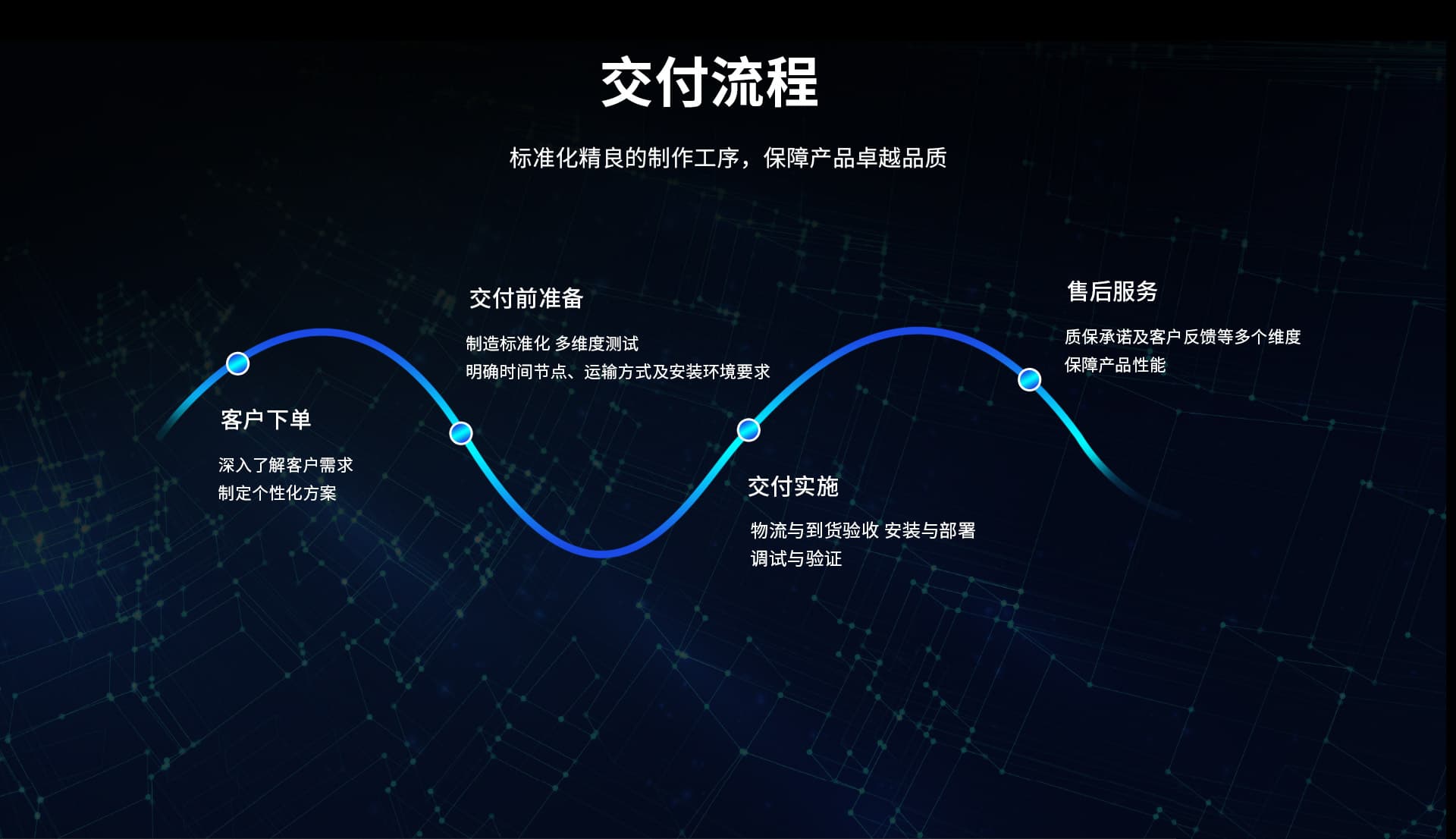 交付流程

标准化精良的制作工序，保障产品卓越品质

客户下单

深入了解客户需求
制定个性化方案

交付前准备

制造标准化 多维度测试
明确时间节点、运输方式及安装环境要求

交付实施

物流与到货验收 安装与部署
调试与验证

售后服务

质保承诺及客户反馈等多个维度
保障产品性能